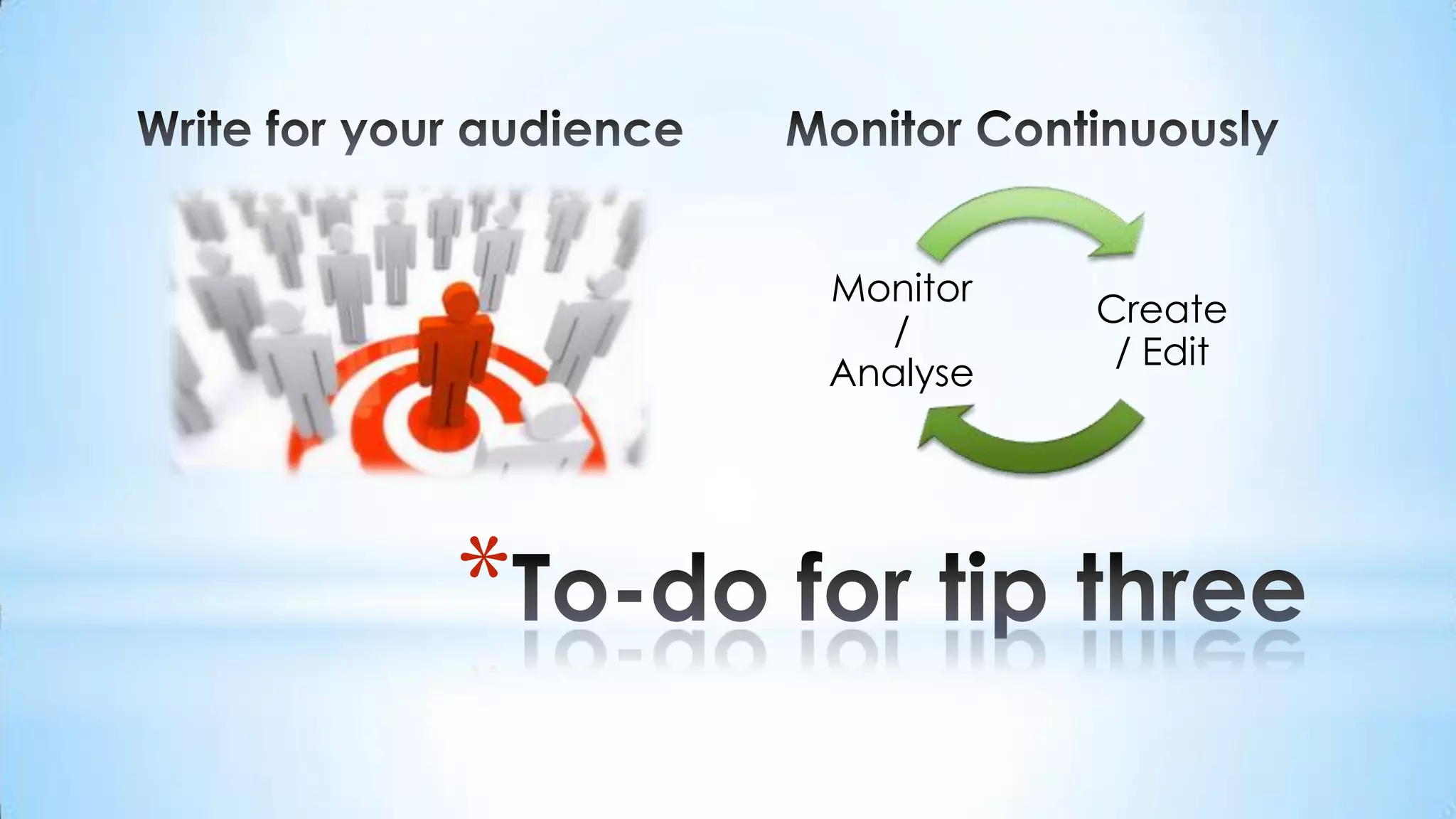 Write for your audience

Monitor Continuously

Monitor / Analyse

Create / Edit

*To-do for tip three